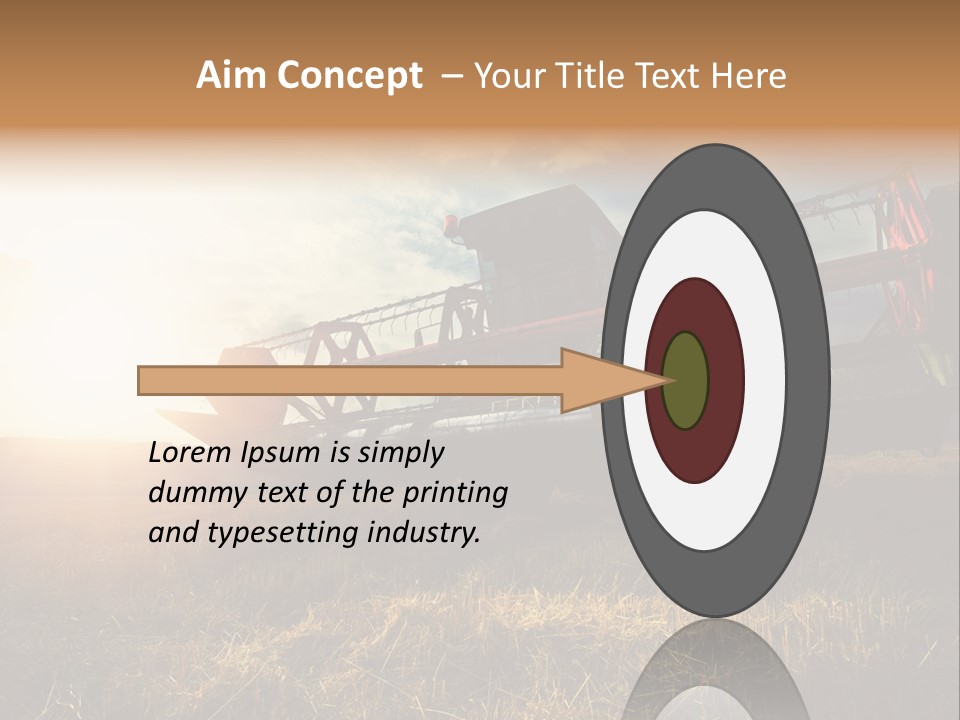 Aim Concept – Your Title Text Here

Lorem Ipsum is simply dummy text of the printing and typesetting industry.